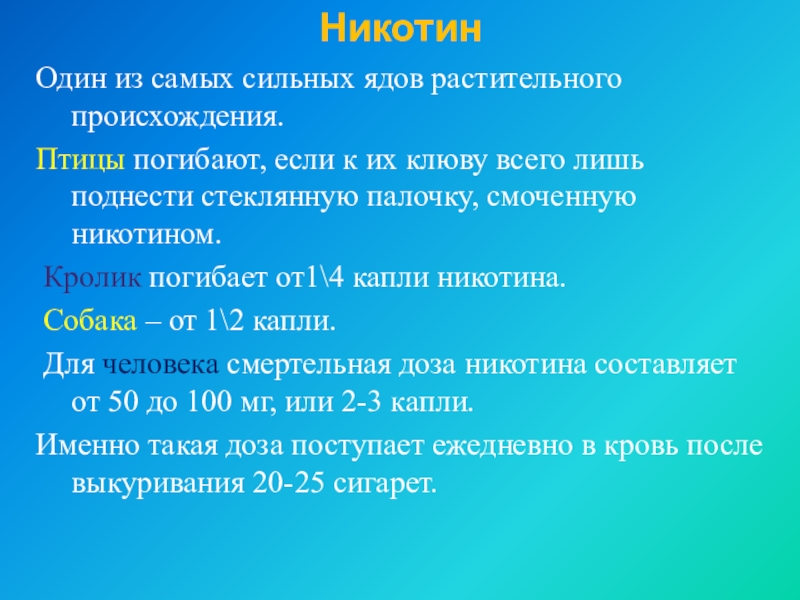 Никотин

Один из самых сильных ядов растительного происхождения.

Птицы погибают, если к их клюву всего лишь поднести стеклянную палочку, смоченную никотином.

Кролик погибает от1\4 капли никотина.

Собака – от 1\2 капли.

Для человека смертельная доза никотина составляет от 50 до 100 мг, или 2-3 капли.

Именно такая доза поступает ежедневно в кровь после выкуривания 20-25 сигарет.